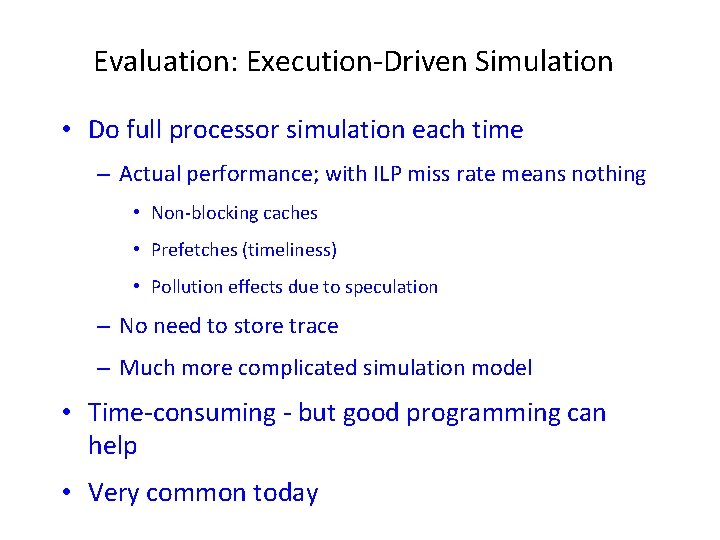 Evaluation: Execution-Driven Simulation

• Do full processor simulation each time

– Actual performance; with ILP miss rate means nothing

• Non-blocking caches

• Prefetches (timeliness)

• Pollution effects due to speculation

– No need to store trace

– Much more complicated simulation model

• Time-consuming - but good programming can help

• Very common today